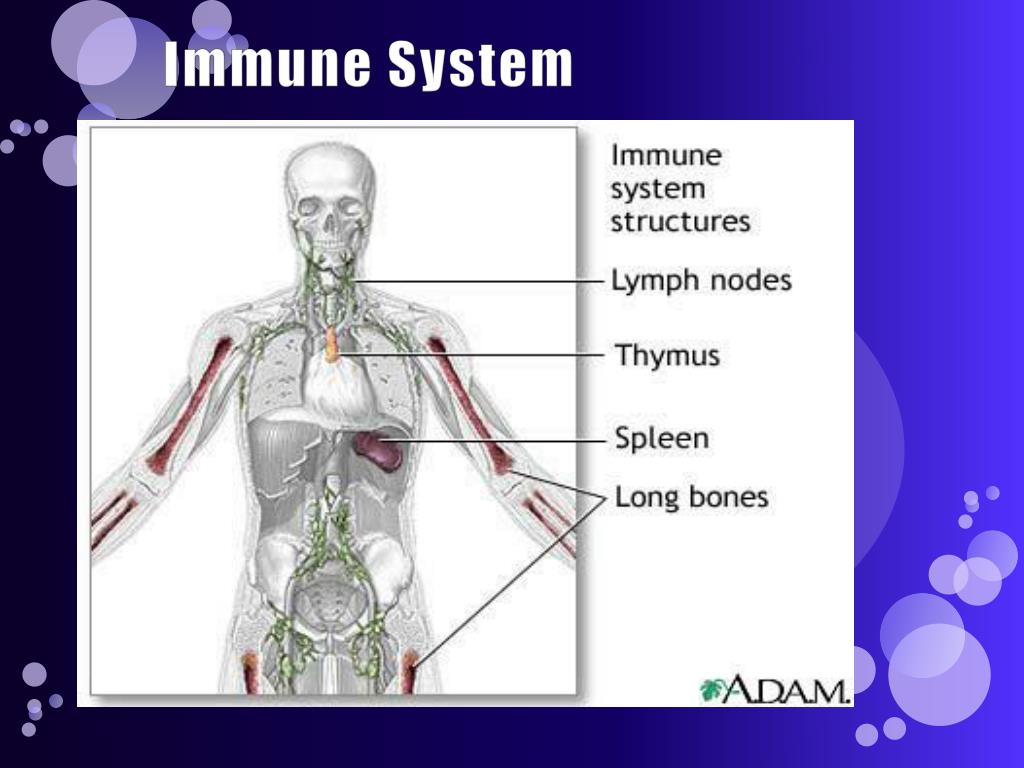 Immune System

Immune system structures

Lymph nodes

Thymus

Spleen

Long bones

A.D.A.M.